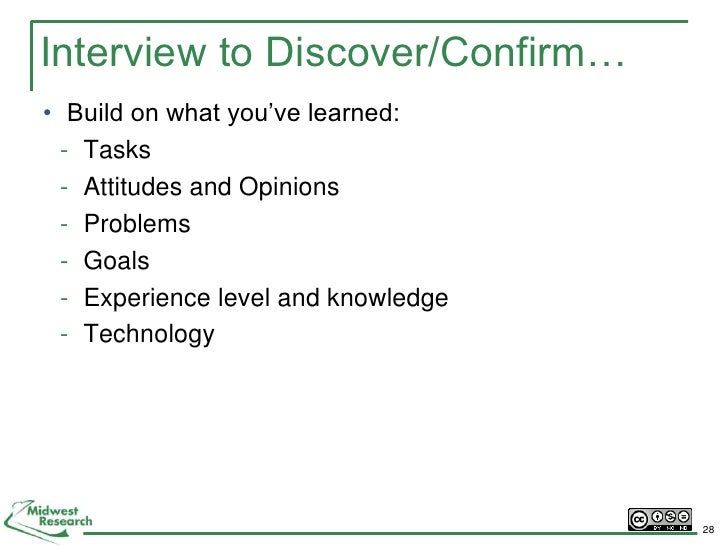 Interview to Discover/Confirm…

• Build on what you've learned:
- Tasks
- Attitudes and Opinions
- Problems
- Goals
- Experience level and knowledge
- Technology

Midwest Research

cc BY NC ND

28